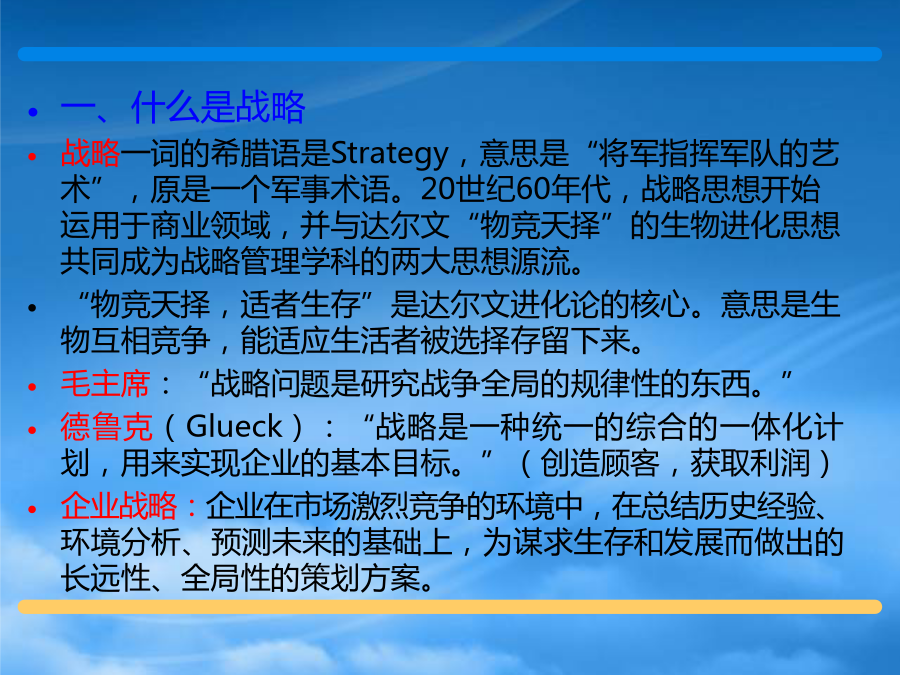 • 一、什么是战略

• 战略一词的希腊语是Strategy，意思是“将军指挥军队的艺术”，原是一个军事术语。20世纪60年代，战略思想开始运用于商业领域，并与达尔文“物竞天择”的生物进化思想共同成为战略管理学科的两大思想源流。

• “物竞天择，适者生存”是达尔文进化论的核心。意思是生物互相竞争，能适应生活者被选择存留下来。

• 毛主席：“战略问题是研究战争全局的规律性的东西。”

• 德鲁克（Glueck）：“战略是一种统一的综合的一体化计划，用来实现企业的基本目标。”（创造顾客，获取利润）

• 企业战略：企业在市场激烈竞争的环境中，在总结历史经验、环境分析、预测未来的基础上，为谋求生存和发展而做出的长远性、全局性的策划方案。